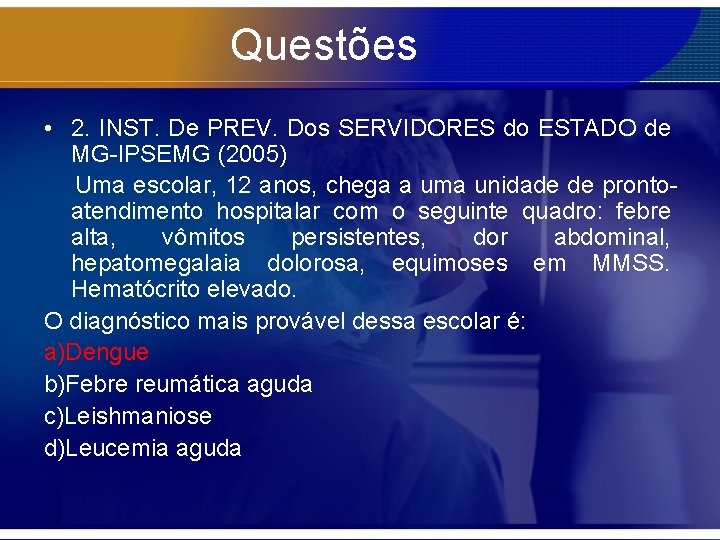 Questões

• 2. INST. De PREV. Dos SERVIDORES do ESTADO de MG-IPSEMG (2005)

Uma escolar, 12 anos, chega a uma unidade de pronto-atendimento hospitalar com o seguinte quadro: febre alta, vômitos persistentes, dor abdominal, hepatomegalaia dolorosa, equimoses em MMSS. Hematócrito elevado.

O diagnóstico mais provável dessa escolar é:

a)Dengue

b)Febre reumática aguda

c)Leishmaniose

d)Leucemia aguda